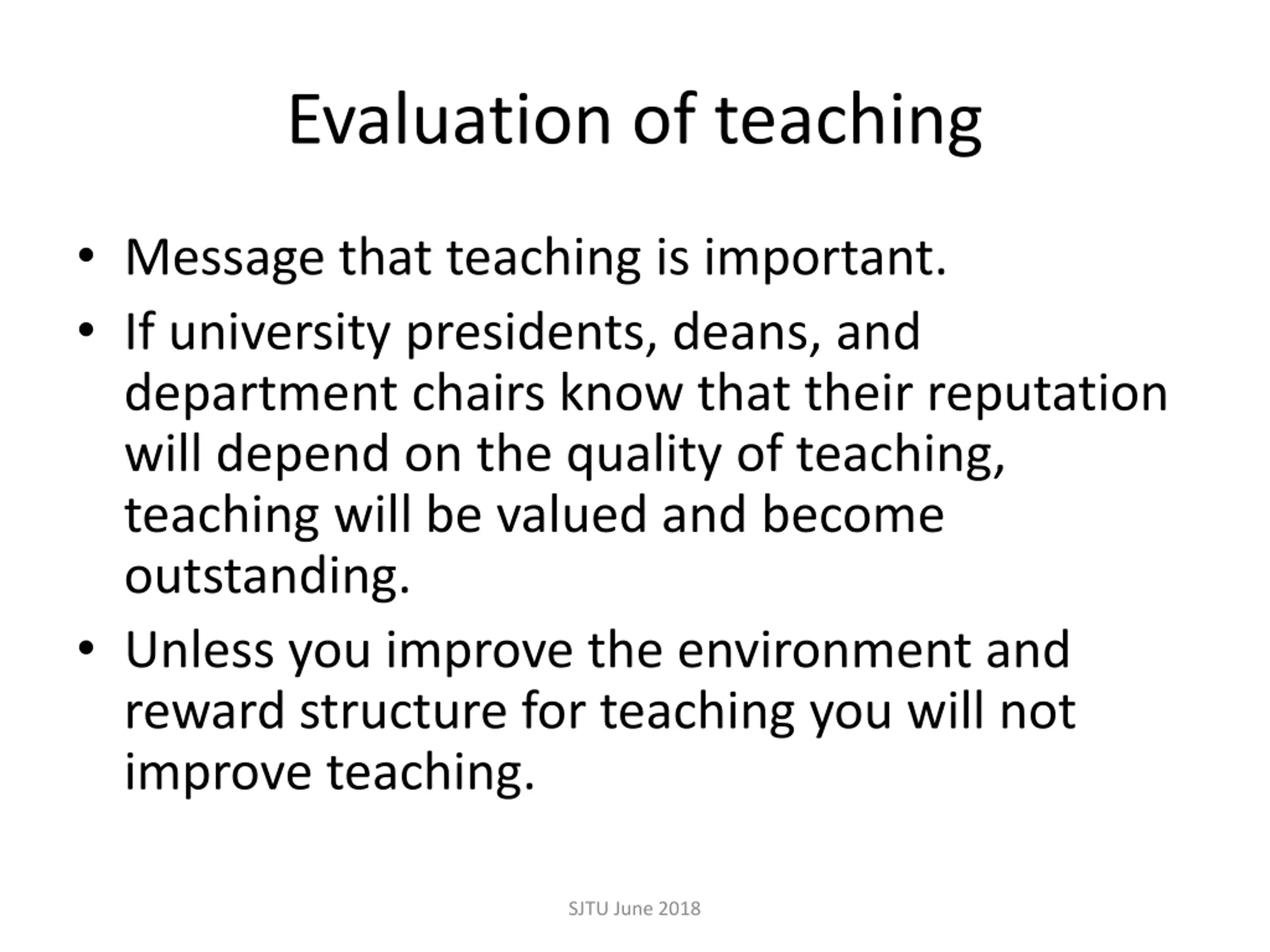 Evaluation of teaching

• Message that teaching is important.
• If university presidents, deans, and department chairs know that their reputation will depend on the quality of teaching, teaching will be valued and become outstanding.
• Unless you improve the environment and reward structure for teaching you will not improve teaching.

SJTU June 2018